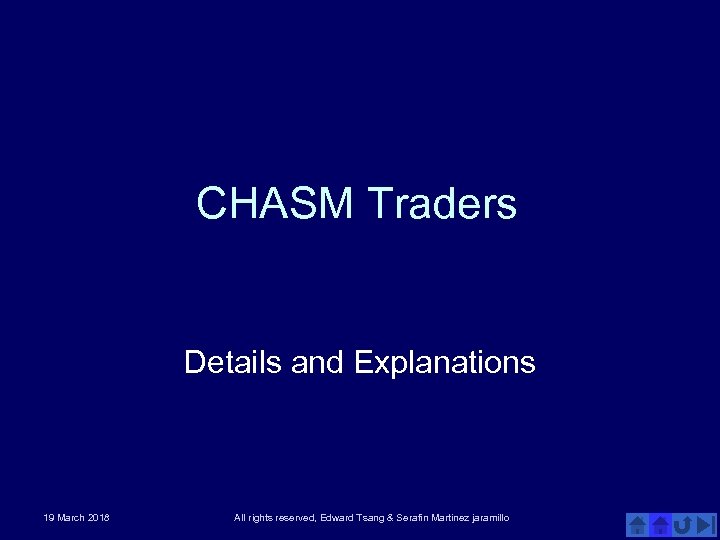 CHASM Traders

Details and Explanations

19 March 2018

All rights reserved, Edward Tsang & Serafin Martinez jaramillo